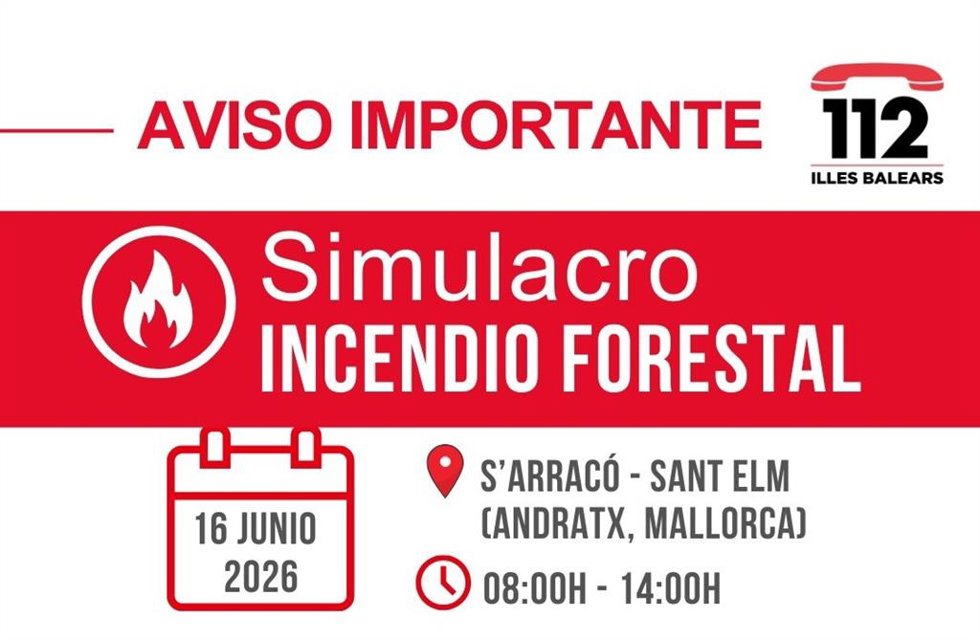 AVISO IMPORTANTE

112
ILLES BALEARS

Simulacro
INCENDIO FORESTAL

16 JUNIO
2026

S'ARRACÓ - SANT ELM
(ANDRATX, MALLORCA)

08:00H - 14:00H